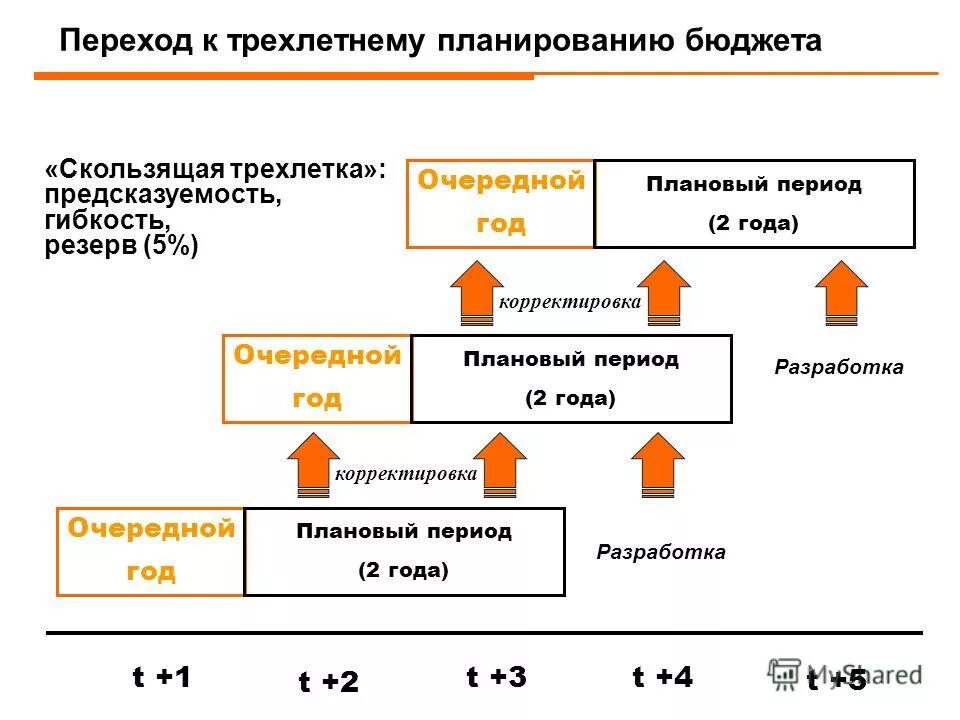 Переход к трехлетнему планированию бюджета

«Скользящая трехлетка»: предсказуемость, гибкость, резерв (5%)

Очередной год

Плановый период (2 года)

корректировка

Очередной год

Плановый период (2 года)

Разработка

корректировка

Очередной год

Плановый период (2 года)

Разработка

t +1 t +2 t +3 t +4 t +5

MyShared